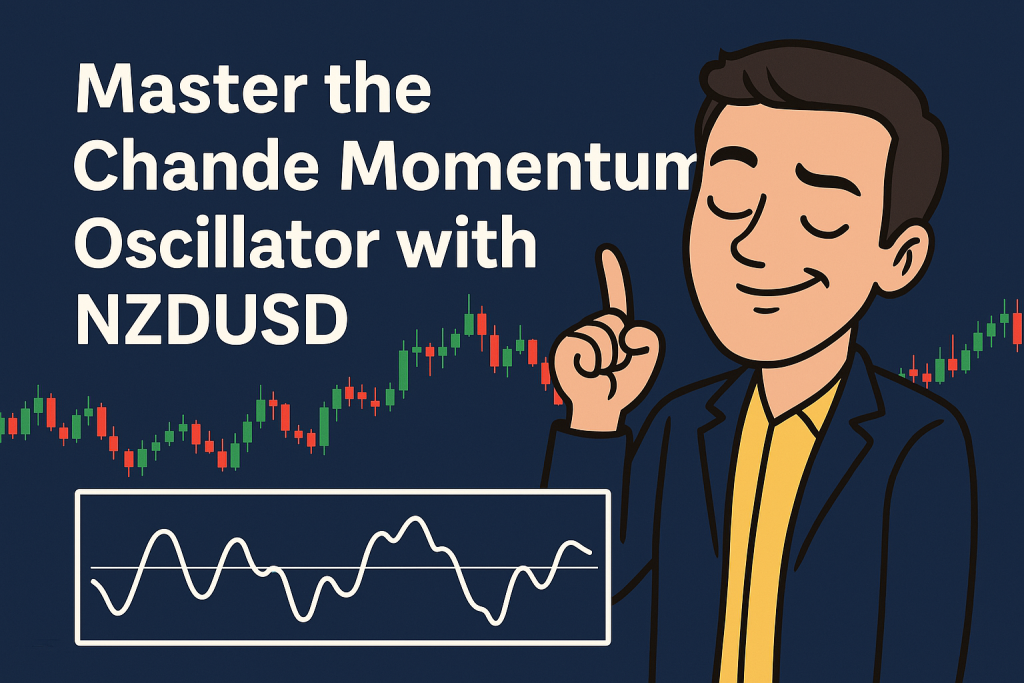 Master the
Chande Momentum
Oscillator with
NZDUSD